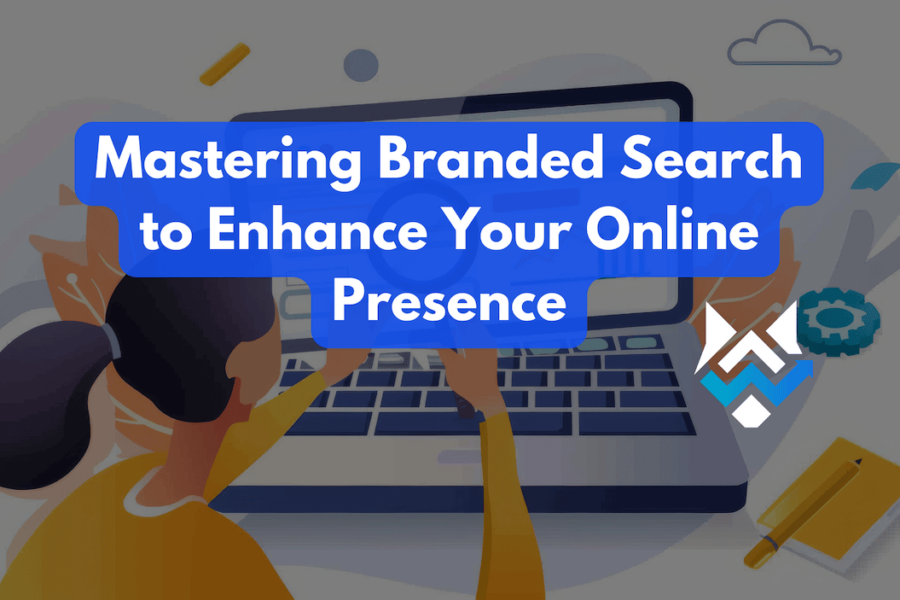 Mastering Branded Search to Enhance Your Online Presence